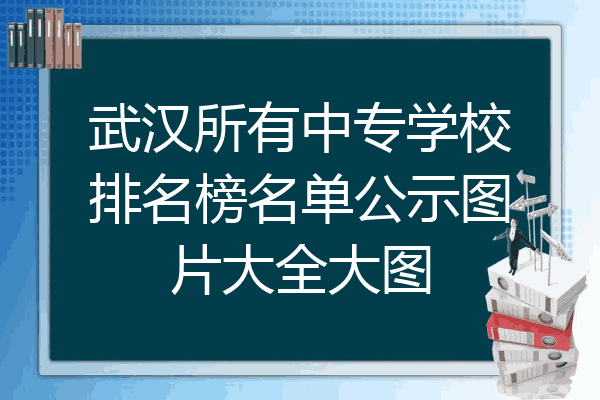 武汉所有中专学校排名榜名单公示图片大全大图